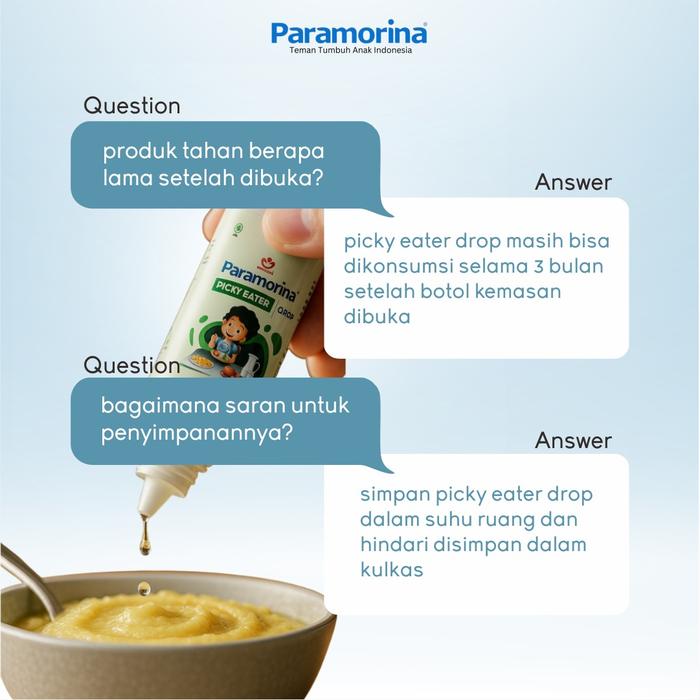 Paramorina®
Teman Tumbuh Anak Indonesia

Question
produk tahan berapa lama setelah dibuka?

Answer
picky eater drop masih bisa dikonsumsi selama 3 bulan setelah botol kemasan dibuka

Paramorina
PICKY EATER
DROP

Question
bagaimana saran untuk penyimpanannya?

Answer
simpan picky eater drop dalam suhu ruang dan hindari disimpan dalam kulkas